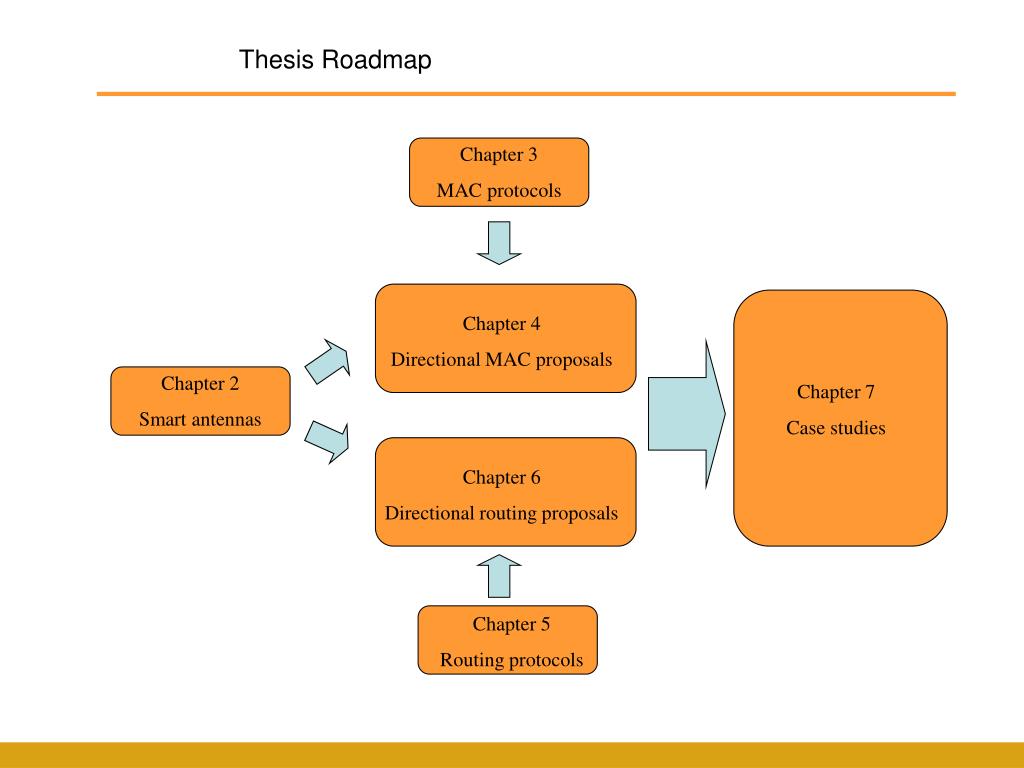 Thesis Roadmap

Chapter 3
MAC protocols

Chapter 2
Smart antennas

Chapter 4
Directional MAC proposals

Chapter 6
Directional routing proposals

Chapter 7
Case studies

Chapter 5
Routing protocols